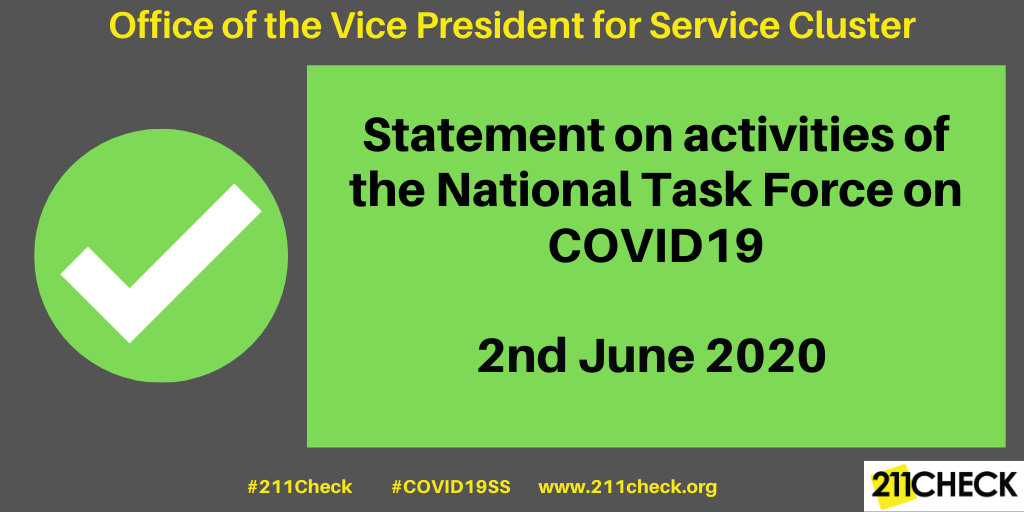 Office of the Vice President for Service Cluster

Statement on activities of the National Task Force on COVID19

2nd June 2020

#211Check #COVID19SS www.211check.org

211CHECK